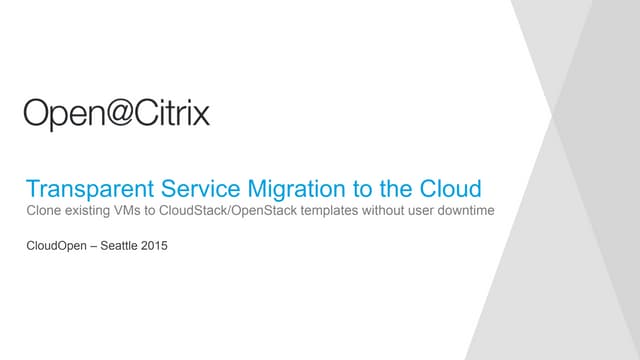 Open@Citrix

Transparent Service Migration to the Cloud
Clone existing VMs to CloudStack/OpenStack templates without user downtime

CloudOpen – Seattle 2015